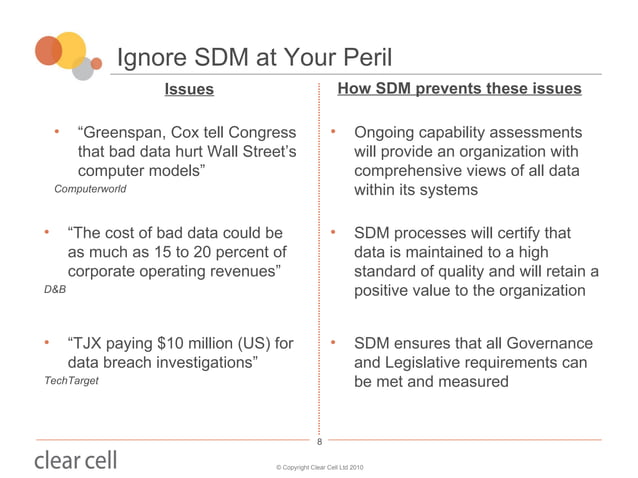 Ignore SDM at Your Peril

Issues

• "Greenspan, Cox tell Congress that bad data hurt Wall Street's computer models"
Computerworld

• "The cost of bad data could be as much as 15 to 20 percent of corporate operating revenues"
D&B

• "TJX paying $10 million (US) for data breach investigations"
TechTarget

How SDM prevents these issues

• Ongoing capability assessments will provide an organization with comprehensive views of all data within its systems

• SDM processes will certify that data is maintained to a high standard of quality and will retain a positive value to the organization

• SDM ensures that all Governance and Legislative requirements can be met and measured

8

clear cell

© Copyright Clear Cell Ltd 2010